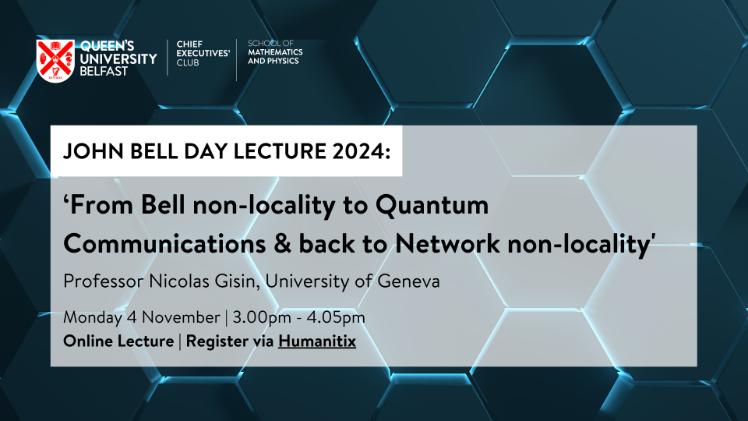 QUEEN'S UNIVERSITY BELFAST

CHIEF EXECUTIVES' CLUB

SCHOOL OF MATHEMATICS AND PHYSICS

JOHN BELL DAY LECTURE 2024:

'From Bell non-locality to Quantum Communications & back to Network non-locality'

Professor Nicolas Gisin, University of Geneva

Monday 4 November | 3.00pm - 4.05pm

Online Lecture | Register via Humanitix